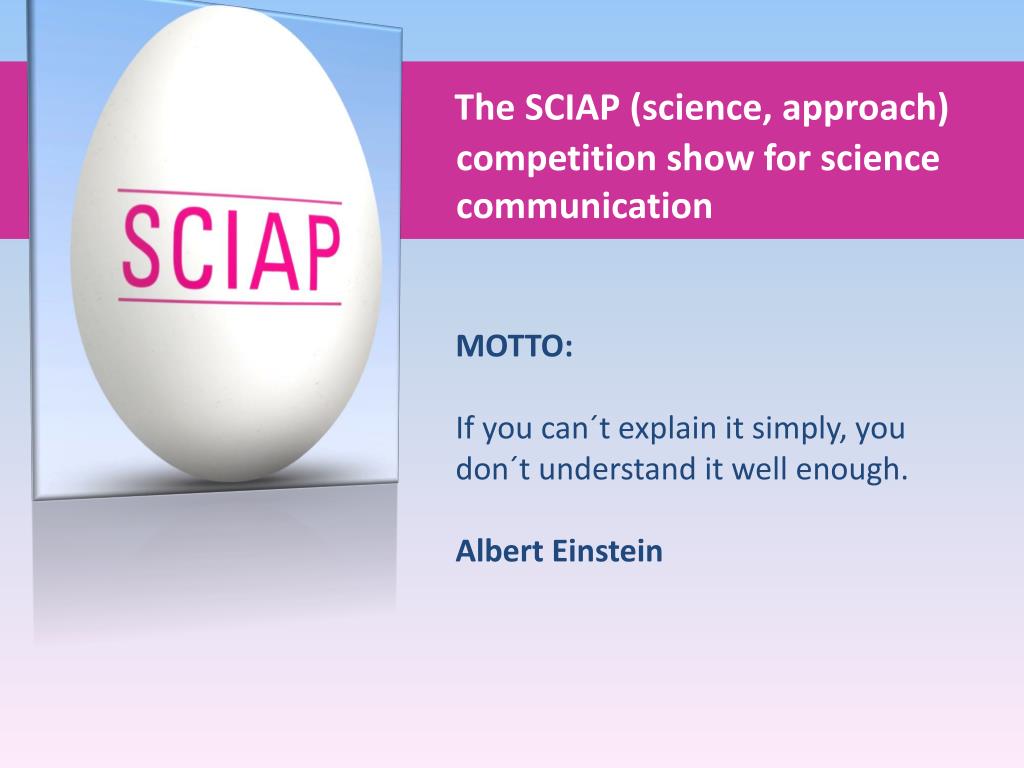 SCIAP

The SCIAP (science, approach) competition show for science communication

MOTTO:

If you can´t explain it simply, you don´t understand it well enough.

Albert Einstein